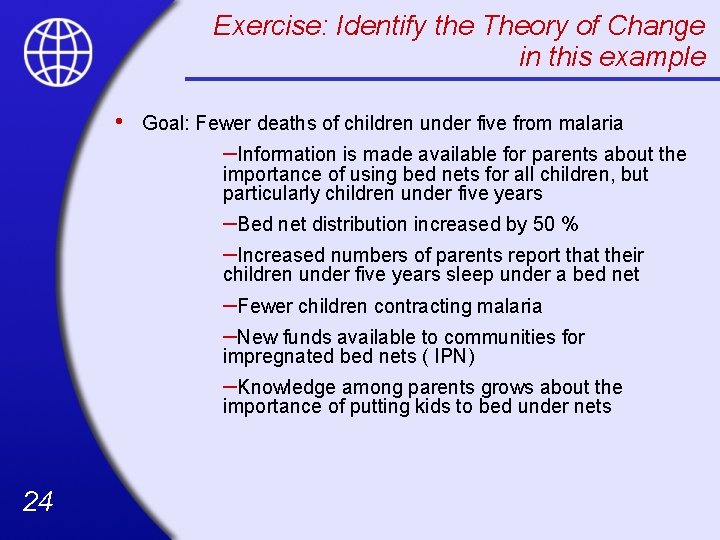 Exercise: Identify the Theory of Change in this example

• Goal: Fewer deaths of children under five from malaria

–Information is made available for parents about the importance of using bed nets for all children, but particularly children under five years

–Bed net distribution increased by 50 %

–Increased numbers of parents report that their children under five years sleep under a bed net

–Fewer children contracting malaria

–New funds available to communities for impregnated bed nets ( IPN)

–Knowledge among parents grows about the importance of putting kids to bed under nets

24